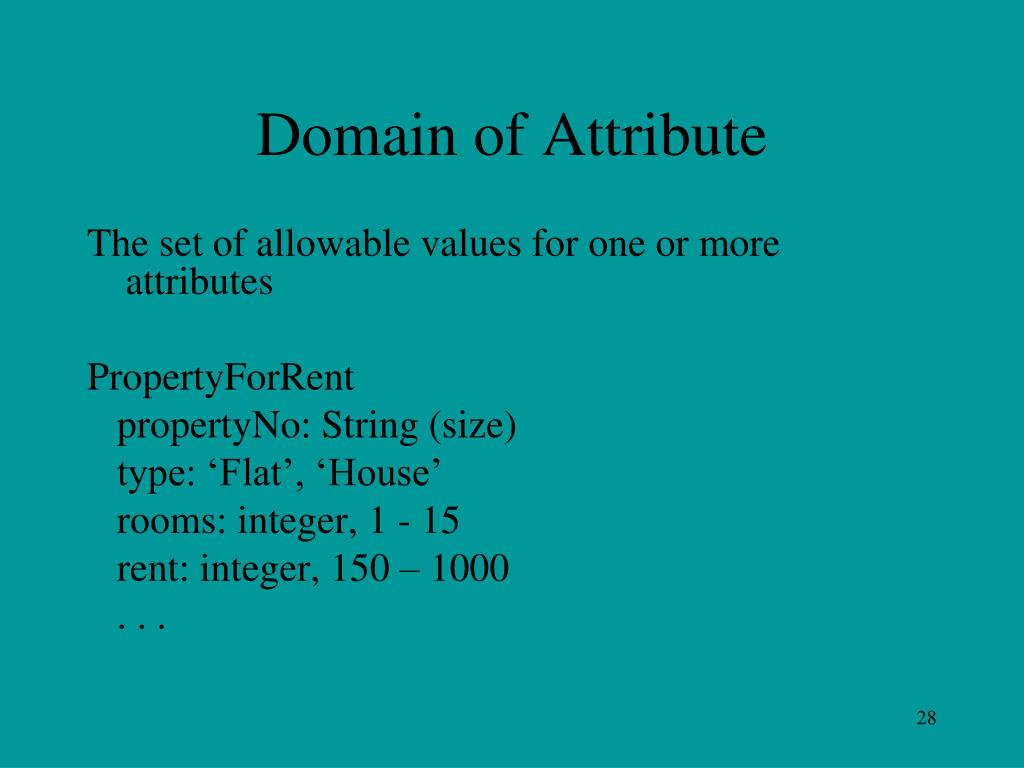 Domain of Attribute

The set of allowable values for one or more attributes

PropertyForRent
propertyNo: String (size)
type: ‘Flat’, ‘House’
rooms: integer, 1 - 15
rent: integer, 150 – 1000
. . .

28